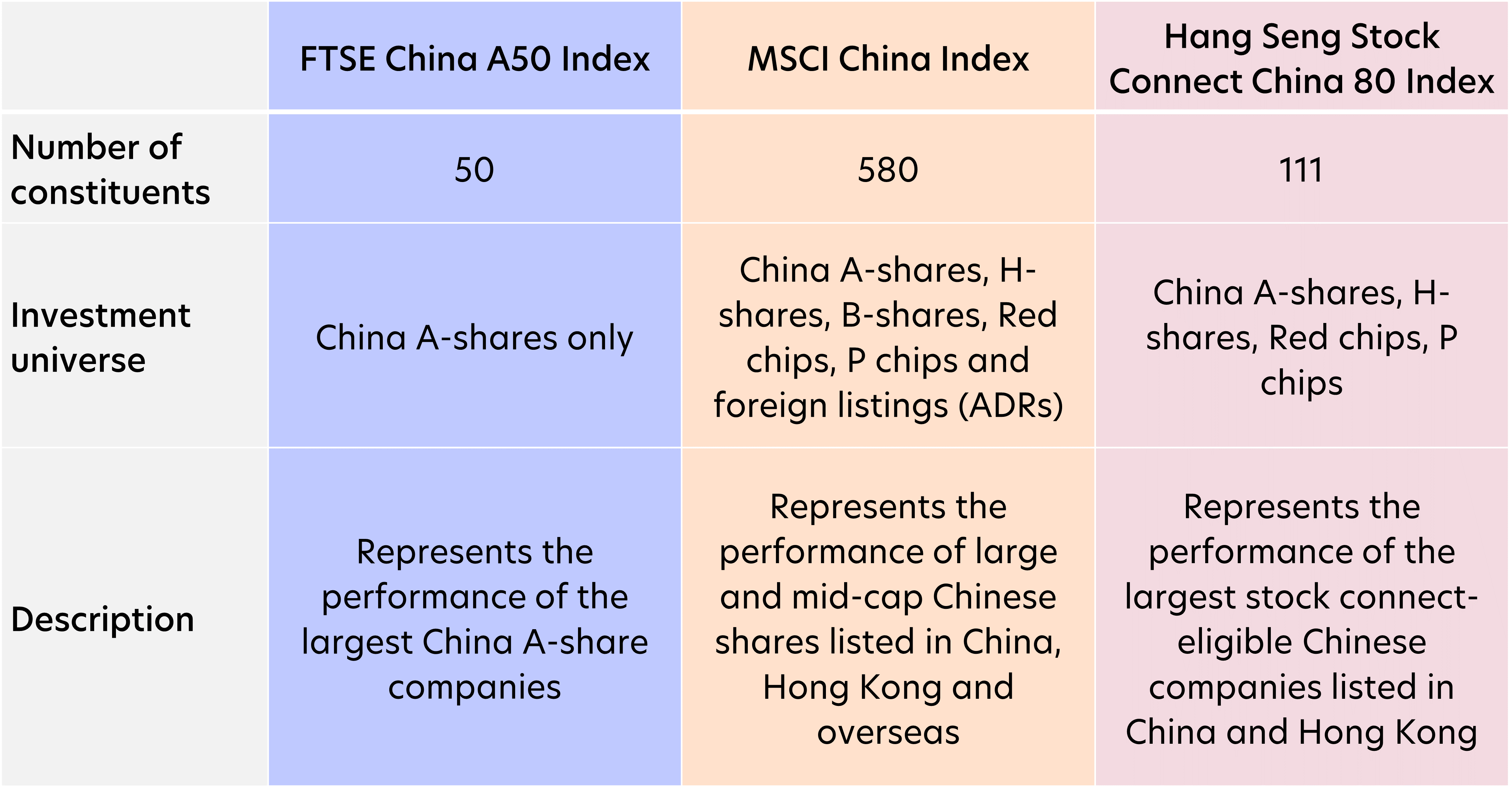 | | FTSE China A50 Index | MSCI China Index | Hang Seng Stock Connect China 80 Index |
|---|---|---|---|
| Number of constituents | 50 | 580 | 111 |
| Investment universe | China A-shares only | China A-shares, H-shares, B-shares, Red chips, P chips and foreign listings (ADRs) | China A-shares, H-shares, Red chips, P chips |
| Description | Represents the performance of the largest China A-share companies | Represents the performance of large and mid-cap Chinese shares listed in China, Hong Kong and overseas | Represents the performance of the largest stock connect-eligible Chinese companies listed in China and Hong Kong |